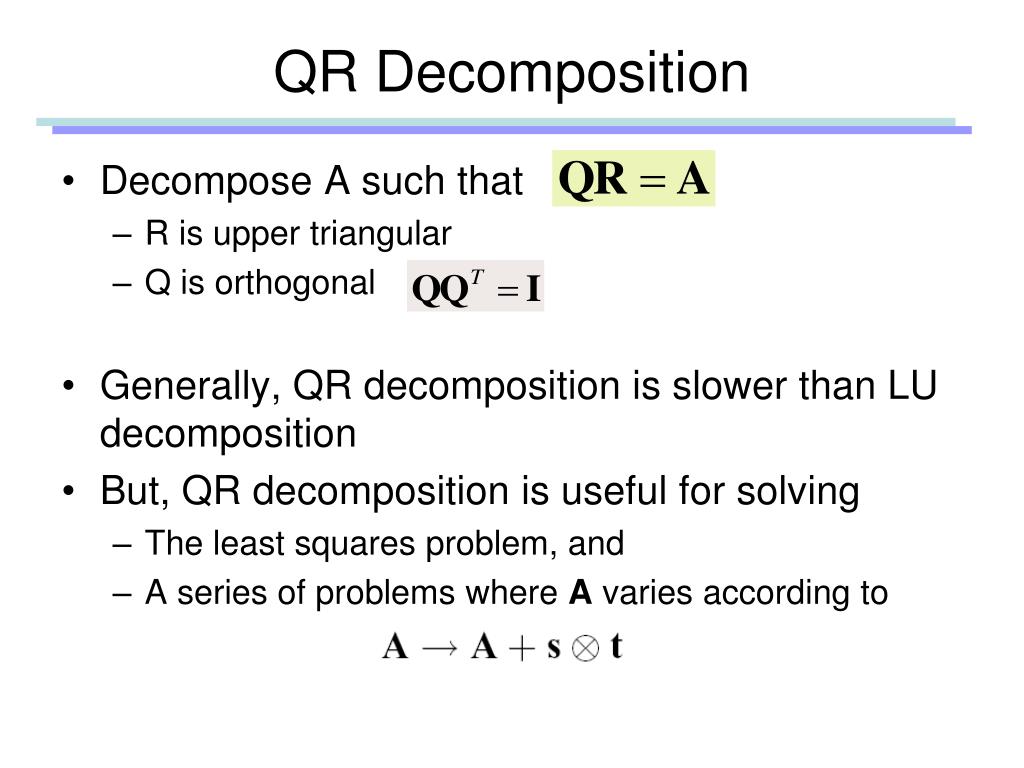 QR Decomposition

• Decompose A such that $\mathbf{QR} = \mathbf{A}$
– R is upper triangular
– Q is orthogonal $\mathbf{QQ}^T = \mathbf{I}$

• Generally, QR decomposition is slower than LU decomposition
• But, QR decomposition is useful for solving
– The least squares problem, and
– A series of problems where **A** varies according to

$\mathbf{A} \rightarrow \mathbf{A} + \mathbf{s} \otimes \mathbf{t}$